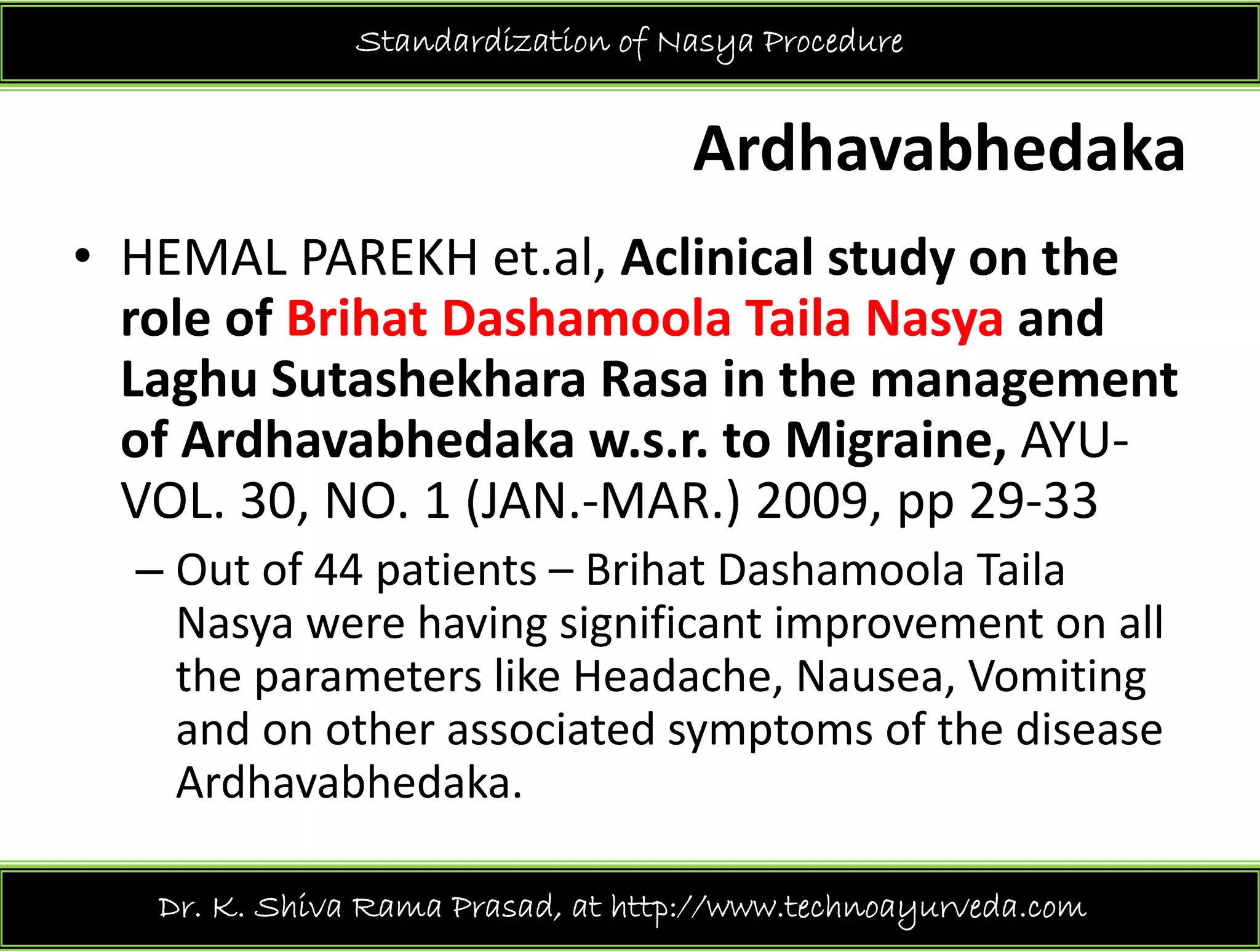 Standardization of Nasya Procedure

Ardhavabhedaka

• HEMAL PAREKH et.al, Aclinical study on the role of Brihat Dashamoola Taila Nasya and Laghu Sutashekhara Rasa in the management of Ardhavabhedaka w.s.r. to Migraine, AYU-VOL. 30, NO. 1 (JAN.-MAR.) 2009, pp 29-33

– Out of 44 patients – Brihat Dashamoola Taila Nasya were having significant improvement on all the parameters like Headache, Nausea, Vomiting and on other associated symptoms of the disease Ardhavabhedaka.

Dr. K. Shiva Rama Prasad, at http://www.technoayurveda.com